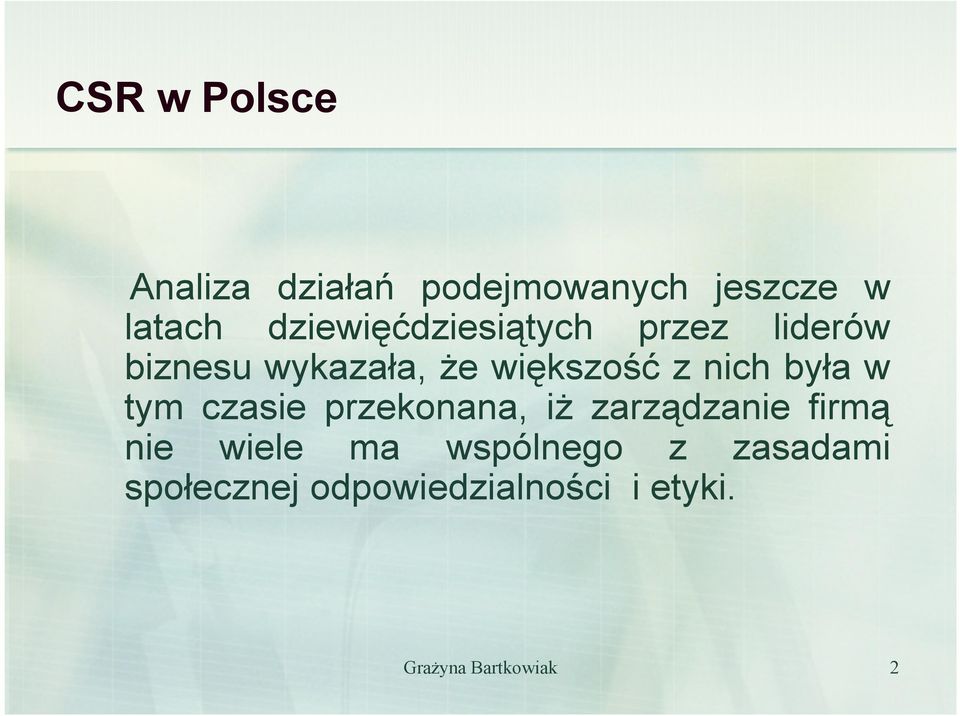 CSR w Polsce

Analiza działań podejmowanych jeszcze w latach dziewięćdziesiątych przez liderów biznesu wykazała, że większość z nich była w tym czasie przekonana, iż zarządzanie firmą nie wiele ma wspólnego z zasadami społecznej odpowiedzialności i etyki.

Grażyna Bartkowiak

2